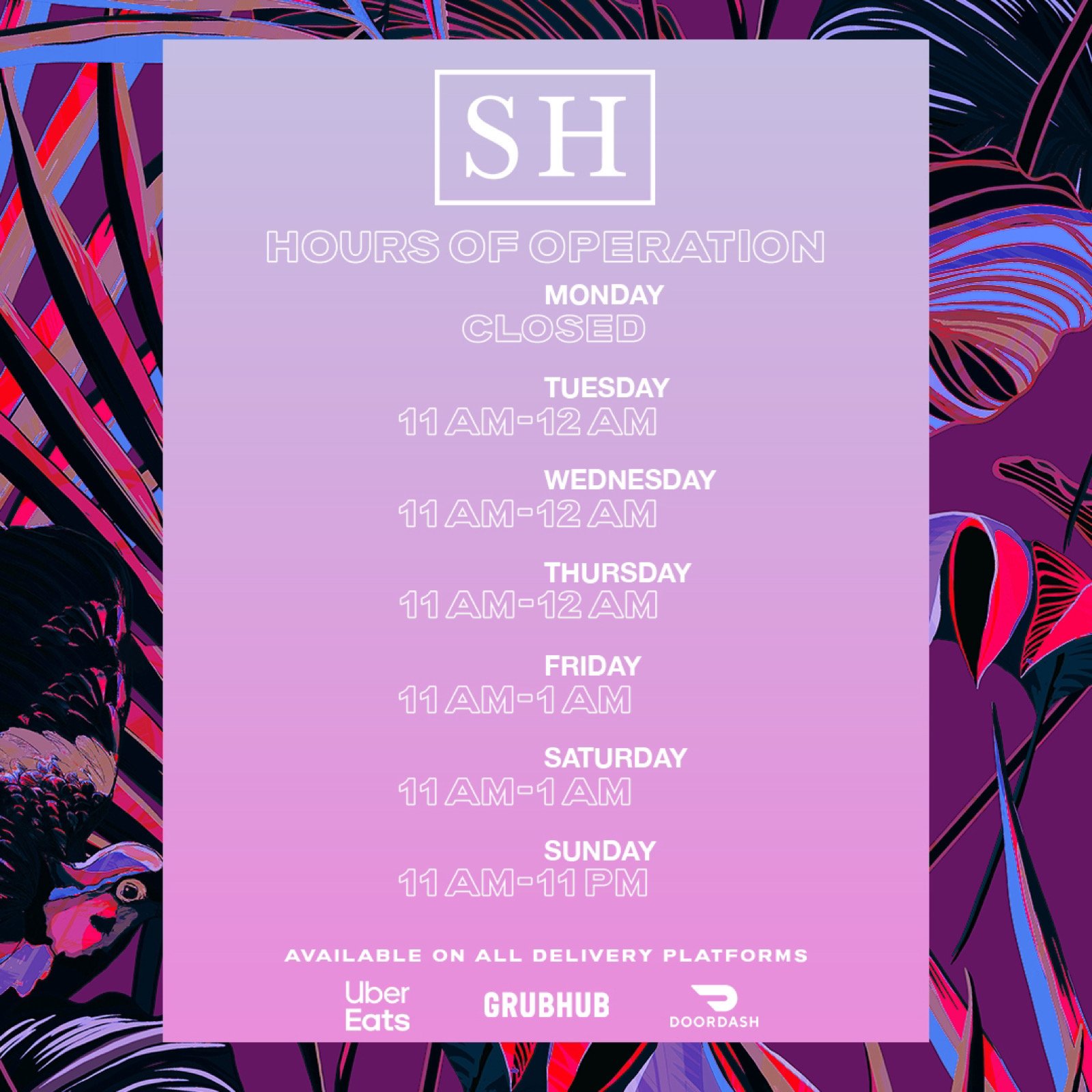 SH

HOURS OF OPERATION

MONDAY
CLOSED

TUESDAY
11 AM-12 AM

WEDNESDAY
11 AM-12 AM

THURSDAY
11 AM-12 AM

FRIDAY
11 AM-1 AM

SATURDAY
11 AM-1 AM

SUNDAY
11 AM-11 PM

AVAILABLE ON ALL DELIVERY PLATFORMS

Uber Eats

GRUBHUB

DOORDASH